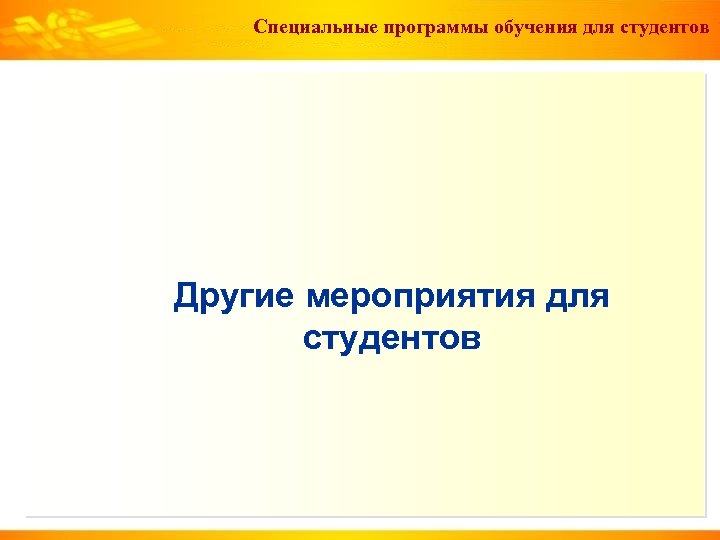 Специальные программы обучения для студентов

Другие мероприятия для студентов